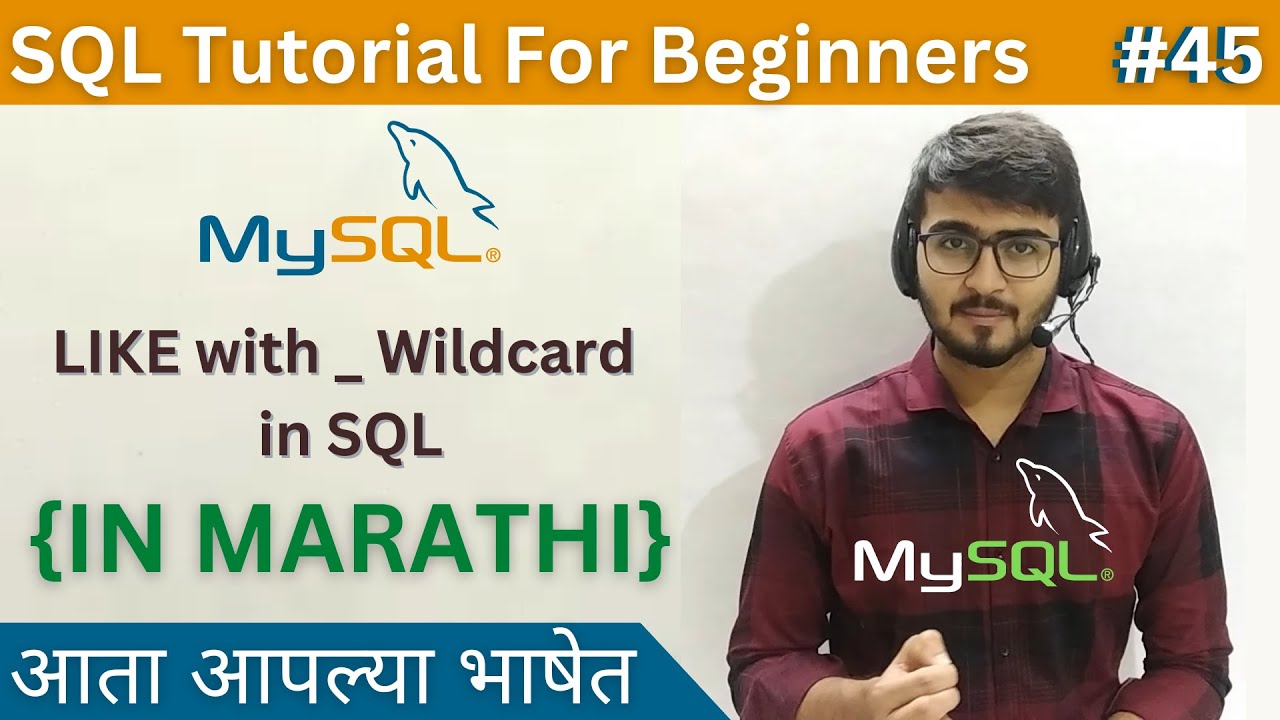 SQL Tutorial For Beginners #45

MySQL®

LIKE with _ Wildcard in SQL

{IN MARATHI}

आता आपल्या भाषेत

MySQL®